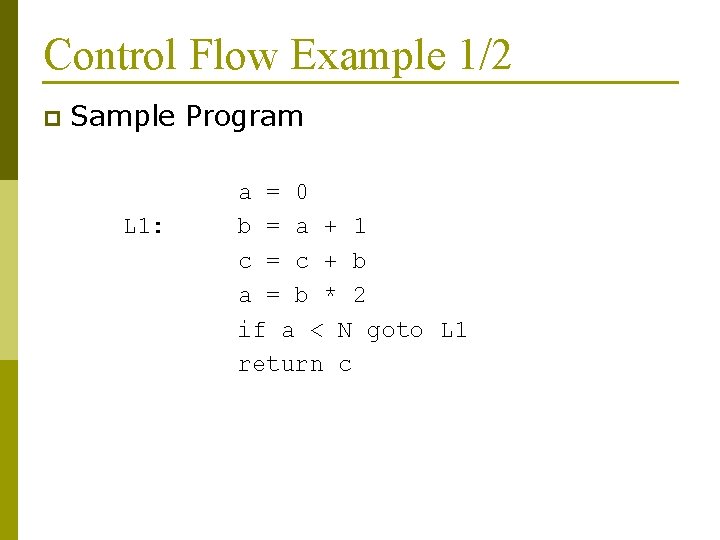 Control Flow Example 1/2

Sample Program

a = 0
L1: b = a + 1
c = c + b
a = b * 2
if a < N goto L1
return c